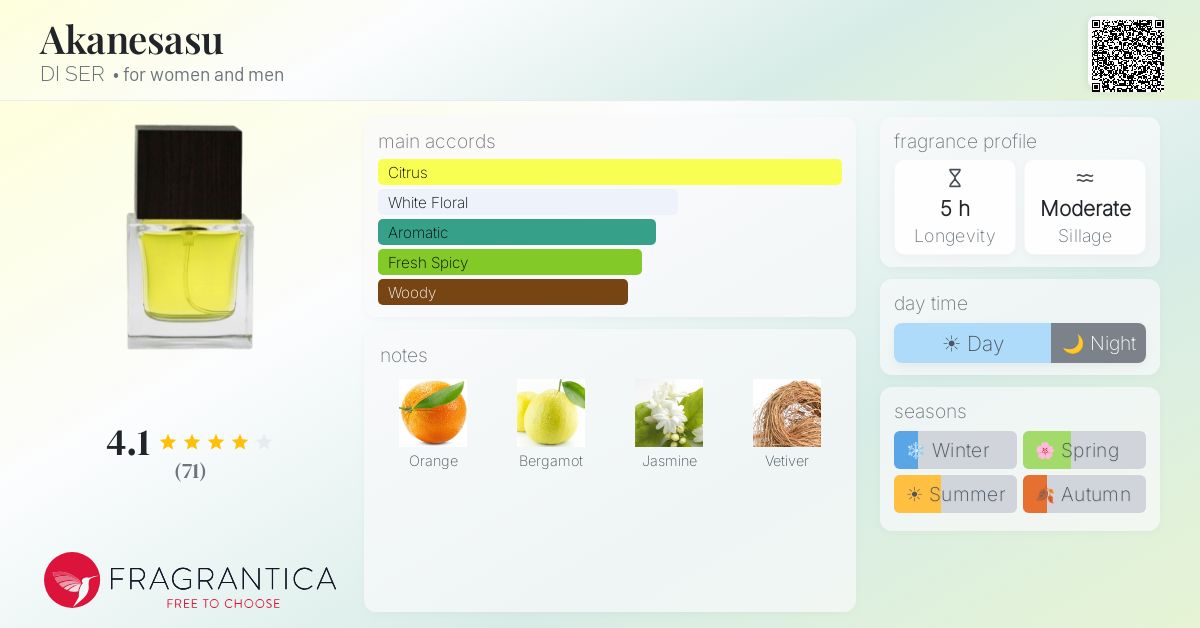 Akanesasu
DI SER • for women and men

4.1
(71)

FRAGRANTICA
FREE TO CHOOSE

main accords
Citrus
White Floral
Aromatic
Fresh Spicy
Woody

notes
Orange
Bergamot
Jasmine
Vetiver

fragrance profile
5 h
Longevity
Moderate
Sillage

day time
Day
Night

seasons
Winter
Spring
Summer
Autumn